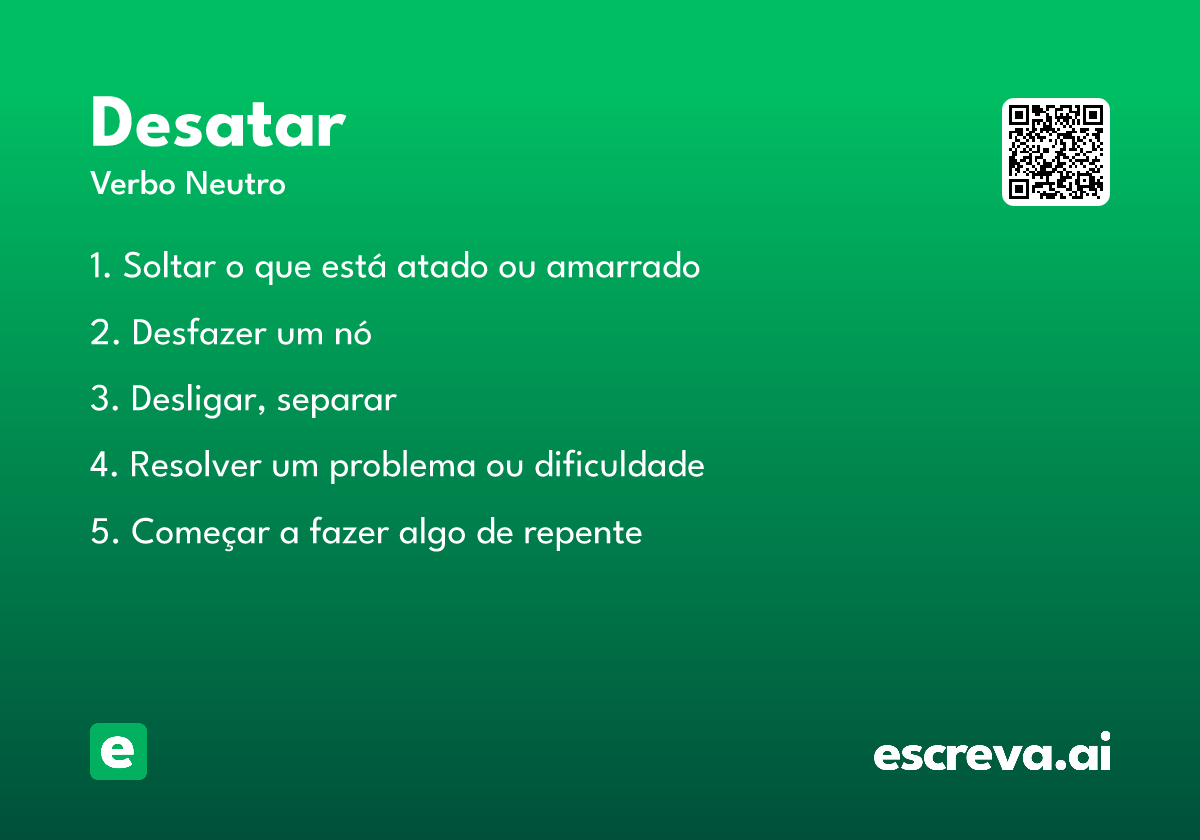 Desatar
Verbo Neutro

1. Soltar o que está atado ou amarrado

2. Desfazer um nó

3. Desligar, separar

4. Resolver um problema ou dificuldade

5. Começar a fazer algo de repente

e

escreva.ai